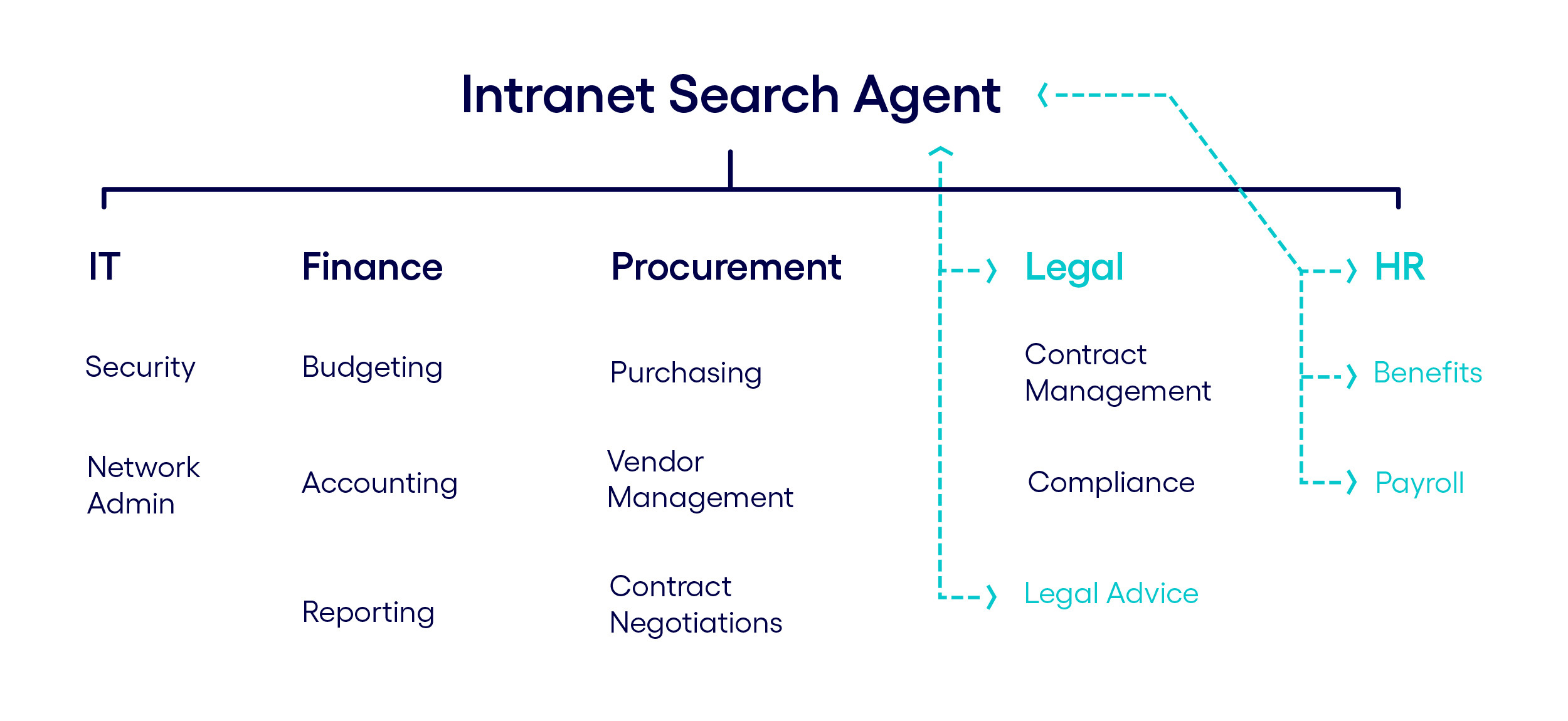 Intranet Search Agent

IT

Security

Network Admin

Finance

Budgeting

Accounting

Reporting

Procurement

Purchasing

Vendor Management

Contract Negotiations

Legal

Contract Management

Compliance

Legal Advice

HR

Benefits

Payroll